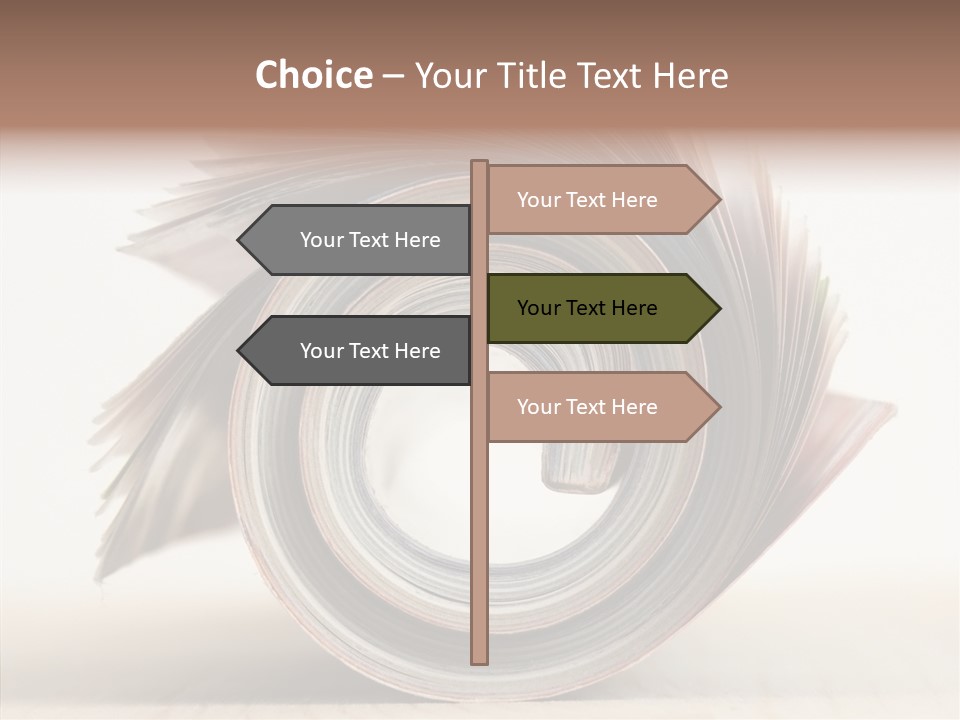 Choice – Your Title Text Here

Your Text Here

Your Text Here

Your Text Here

Your Text Here

Your Text Here